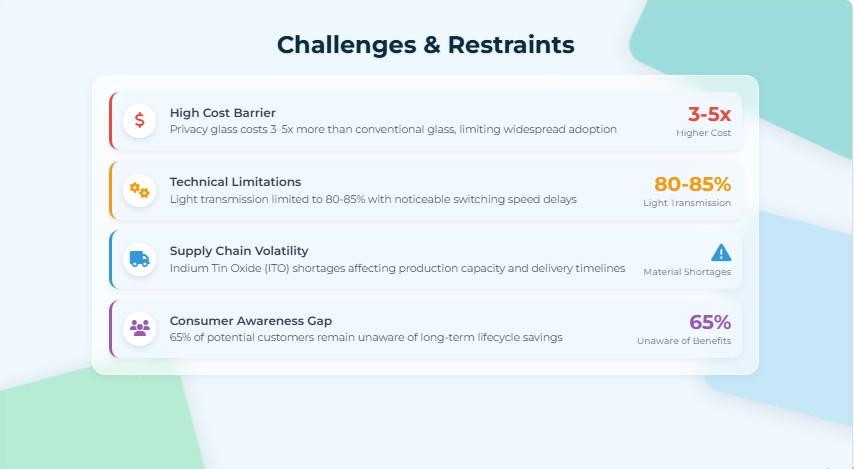 Challenges & Restraints

$

High Cost Barrier
Privacy glass costs 3-5x more than conventional glass, limiting widespread adoption

3-5x
Higher Cost

Technical Limitations
Light transmission limited to 80-85% with noticeable switching speed delays

80-85%
Light Transmission

Supply Chain Volatility
Indium Tin Oxide (ITO) shortages affecting production capacity and delivery timelines

Material Shortages

Consumer Awareness Gap
65% of potential customers remain unaware of long-term lifecycle savings

65%
Unaware of Benefits